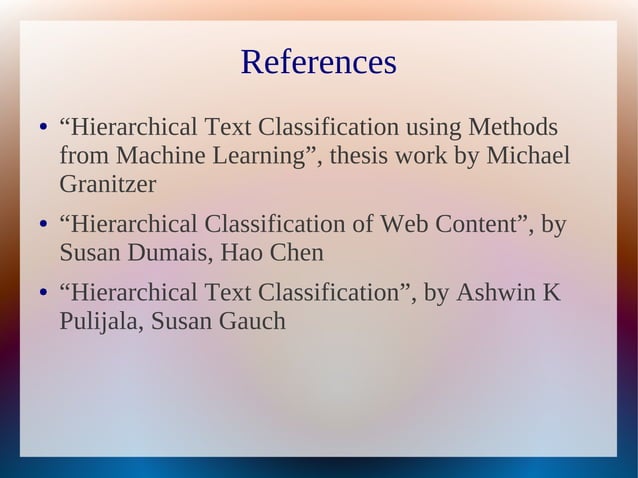 References

• “Hierarchical Text Classification using Methods from Machine Learning”, thesis work by Michael Granitzer

• “Hierarchical Classification of Web Content”, by Susan Dumais, Hao Chen

• “Hierarchical Text Classification”, by Ashwin K Pulijala, Susan Gauch